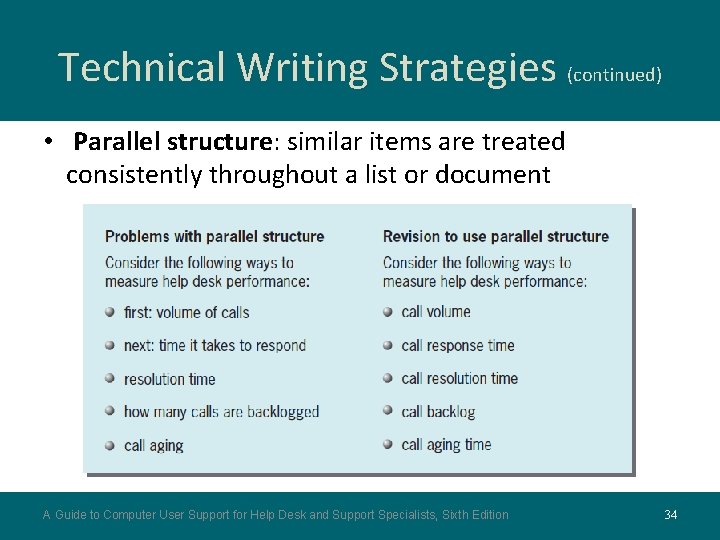 Technical Writing Strategies (continued)

• Parallel structure: similar items are treated consistently throughout a list or document

Problems with parallel structure

Consider the following ways to measure help desk performance:

- first: volume of calls
- next: time it takes to respond
- resolution time
- how many calls are backlogged
- call aging

Revision to use parallel structure

Consider the following ways to measure help desk performance:

- call volume
- call response time
- call resolution time
- call backlog
- call aging time

A Guide to Computer User Support for Help Desk and Support Specialists, Sixth Edition

34